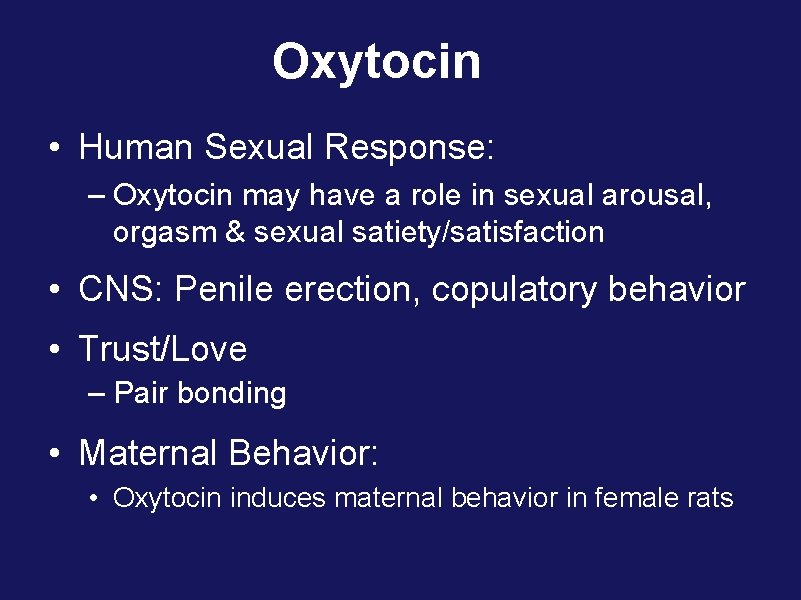 Oxytocin

• Human Sexual Response:
  – Oxytocin may have a role in sexual arousal, orgasm & sexual satiety/satisfaction

• CNS: Penile erection, copulatory behavior

• Trust/Love
  – Pair bonding

• Maternal Behavior:
  • Oxytocin induces maternal behavior in female rats